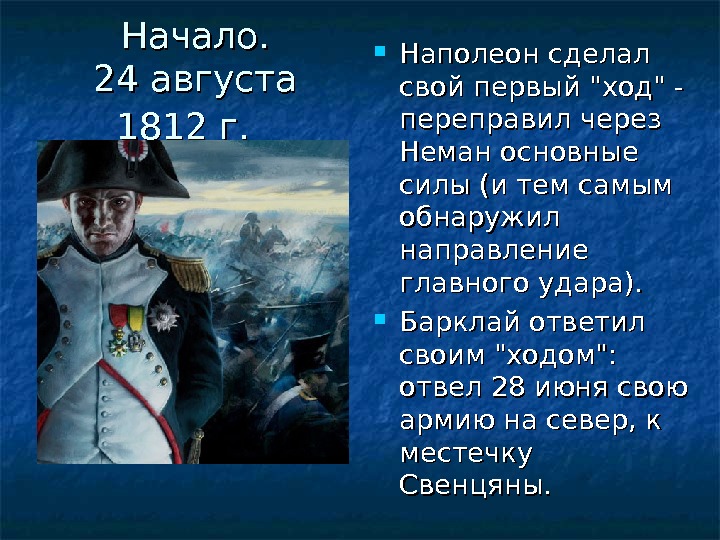 Начало.
24 августа
1812 г.

Наполеон сделал свой первый "ход" - переправил через Неман основные силы (и тем самым обнаружил направление главного удара).

Барклай ответил своим "ходом": отвел 28 июня свою армию на север, к местечку Свенцяны.